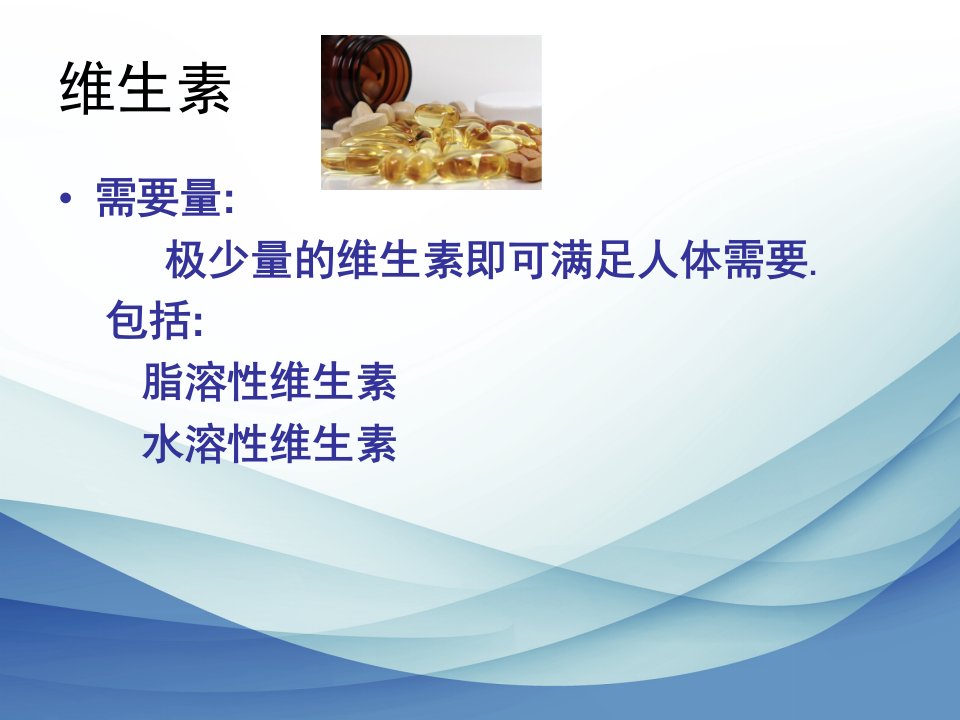 维生素

• 需要量:

极少量的维生素即可满足人体需要.

包括:

脂溶性维生素

水溶性维生素